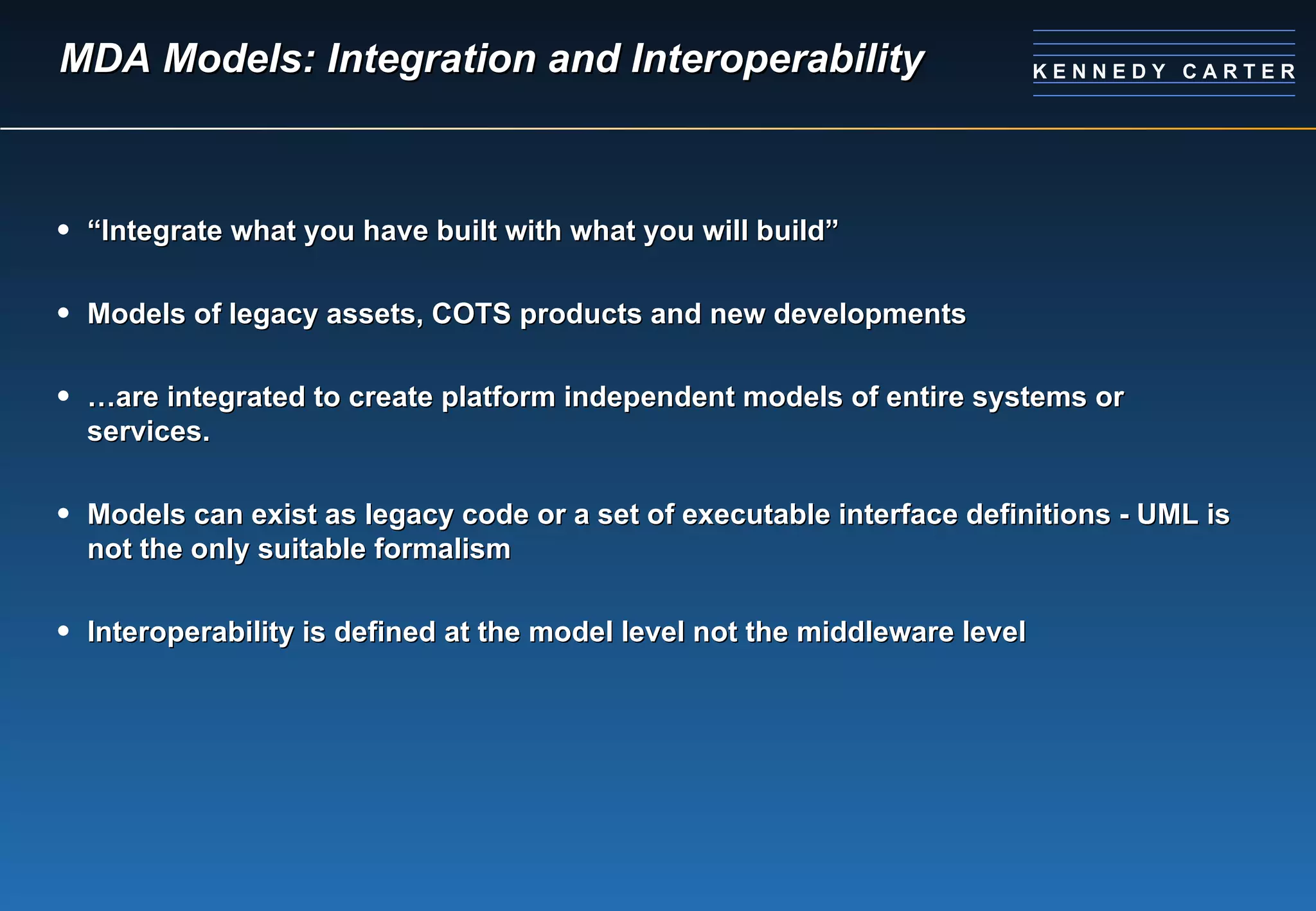 MDA Models: Integration and Interoperability

KENNEDY CARTER

• “Integrate what you have built with what you will build”

• Models of legacy assets, COTS products and new developments

• …are integrated to create platform independent models of entire systems or services.

• Models can exist as legacy code or a set of executable interface definitions - UML is not the only suitable formalism

• Interoperability is defined at the model level not the middleware level